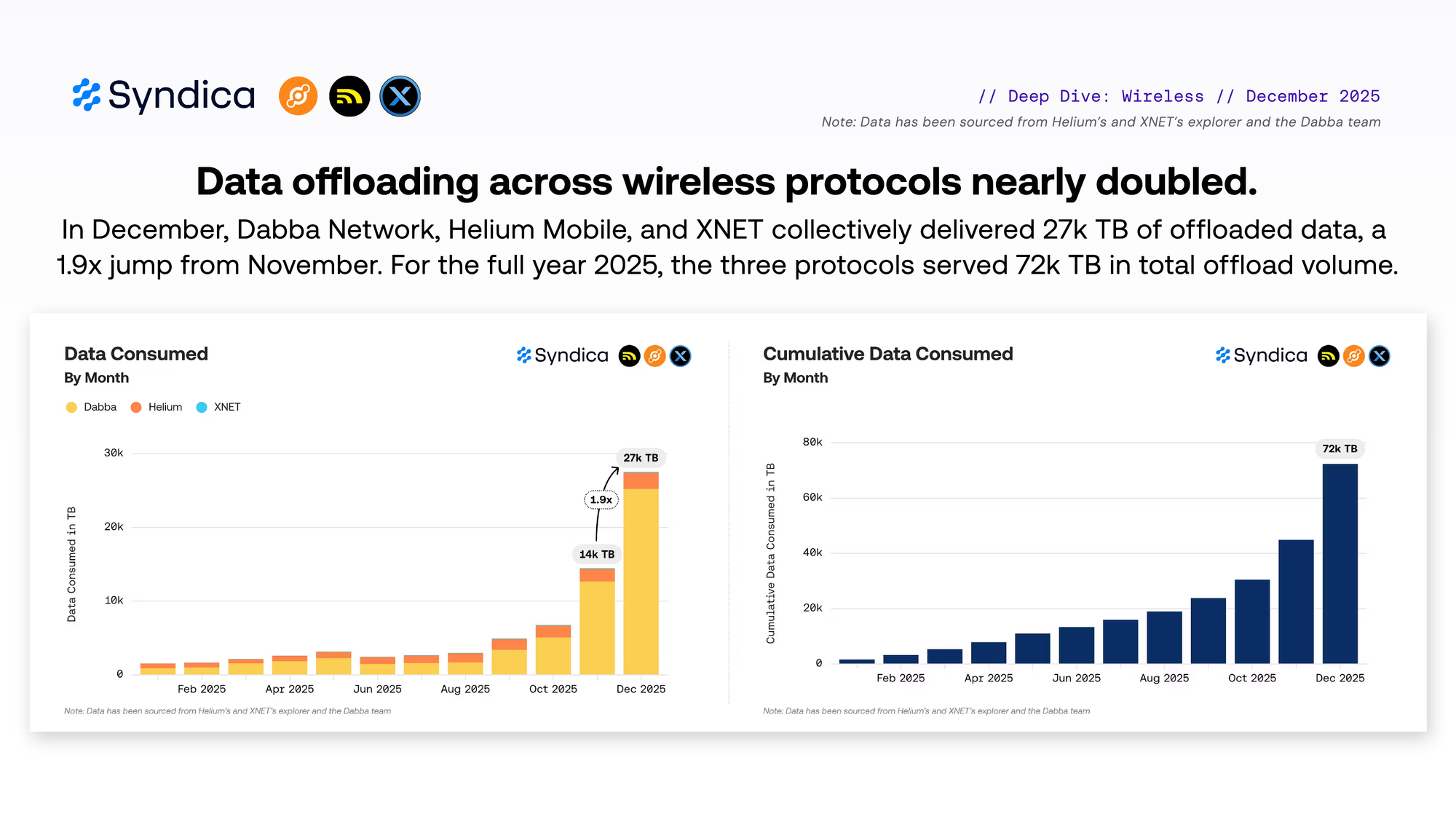 Syndica

// Deep Dive: Wireless // December 2025

Note: Data has been sourced from Helium's and XNET's explorer and the Dabba team

Data offloading across wireless protocols nearly doubled.

In December, Dabba Network, Helium Mobile, and XNET collectively delivered 27k TB of offloaded data, a 1.9x jump from November. For the full year 2025, the three protocols served 72k TB in total offload volume.

Data Consumed
By Month

Syndica

Dabba Helium XNET

Data Consumed in TB

30k
20k
10k
0

27k TB
1.9x
14k TB

Feb 2025 Apr 2025 Jun 2025 Aug 2025 Oct 2025 Dec 2025

Note: Data has been sourced from Helium's and XNET's explorer and the Dabba team

Cumulative Data Consumed
By Month

Syndica

Cumulative Data Consumed in TB

80k
60k
40k
20k
0

72k TB

Feb 2025 Apr 2025 Jun 2025 Aug 2025 Oct 2025 Dec 2025

Note: Data has been sourced from Helium's and XNET's explorer and the Dabba team